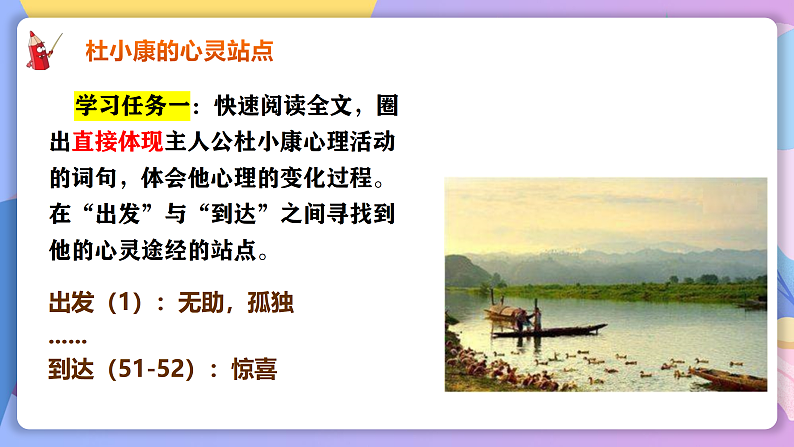 杜小康的心灵站点

学习任务一：快速阅读全文，圈出直接体现主人公杜小康心理活动的词句，体会他心理的变化过程。在“出发”与“到达”之间寻找到他的心灵途经的站点。

出发（1）：无助，孤独
……
到达（51-52）：惊喜